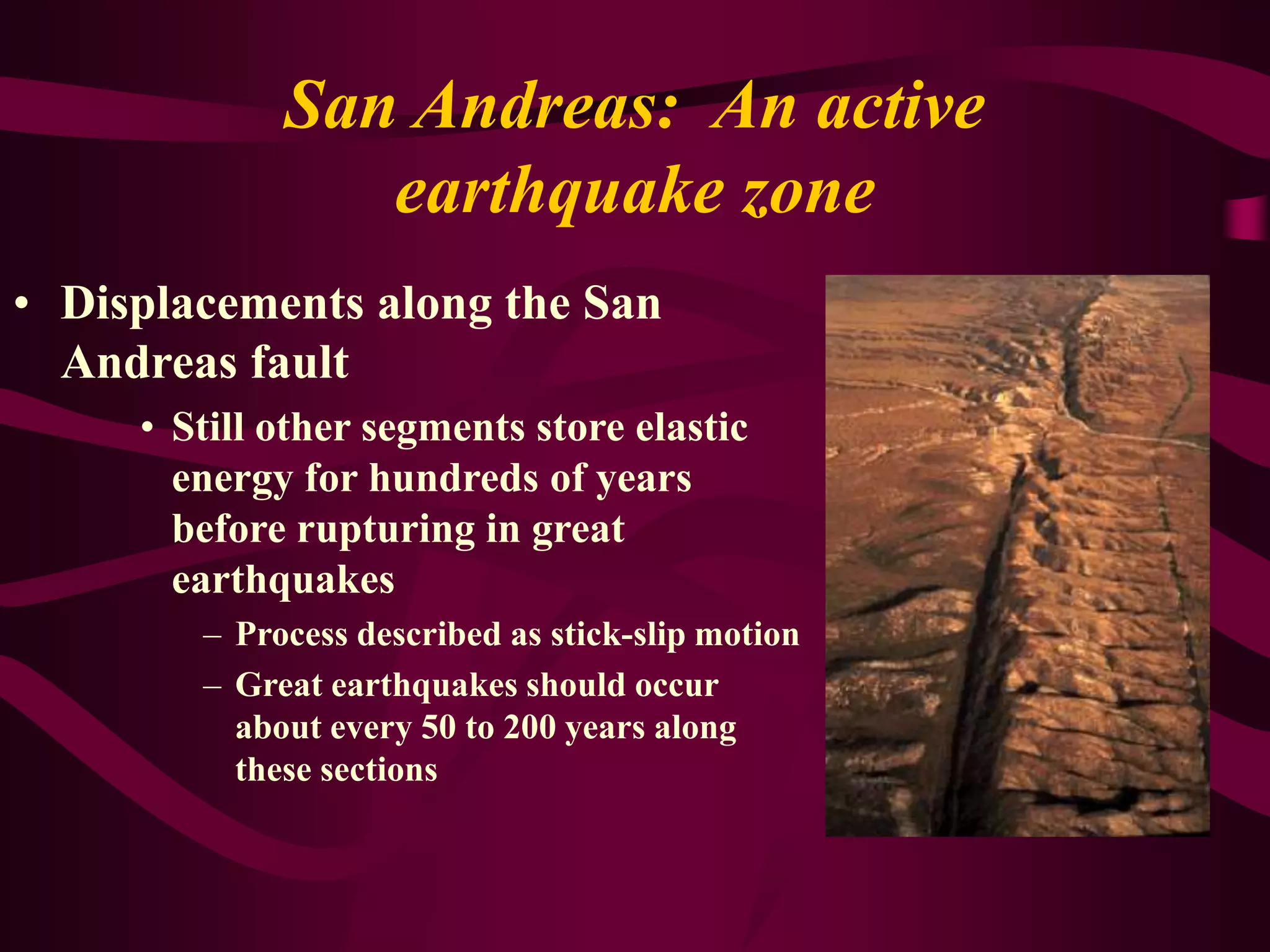 San Andreas: An active earthquake zone

• Displacements along the San Andreas fault

• Still other segments store elastic energy for hundreds of years before rupturing in great earthquakes

– Process described as stick-slip motion

– Great earthquakes should occur about every 50 to 200 years along these sections